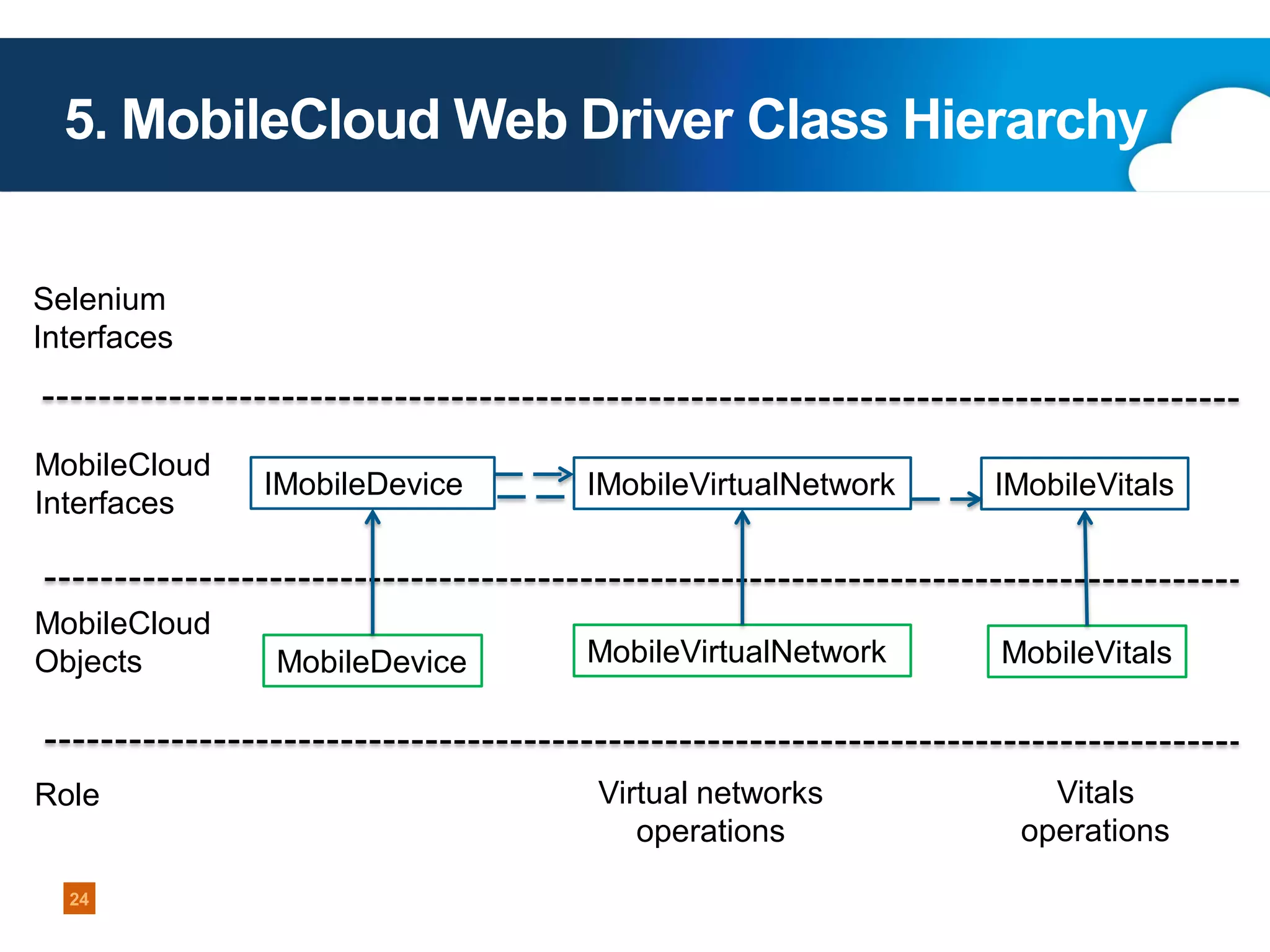 5. MobileCloud Web Driver Class Hierarchy

Selenium Interfaces

MobileCloud Interfaces

IMobileDevice

IMobileVirtualNetwork

IMobileVitals

MobileCloud Objects

MobileDevice

MobileVirtualNetwork

MobileVitals

Role

Virtual networks operations

Vitals operations

24